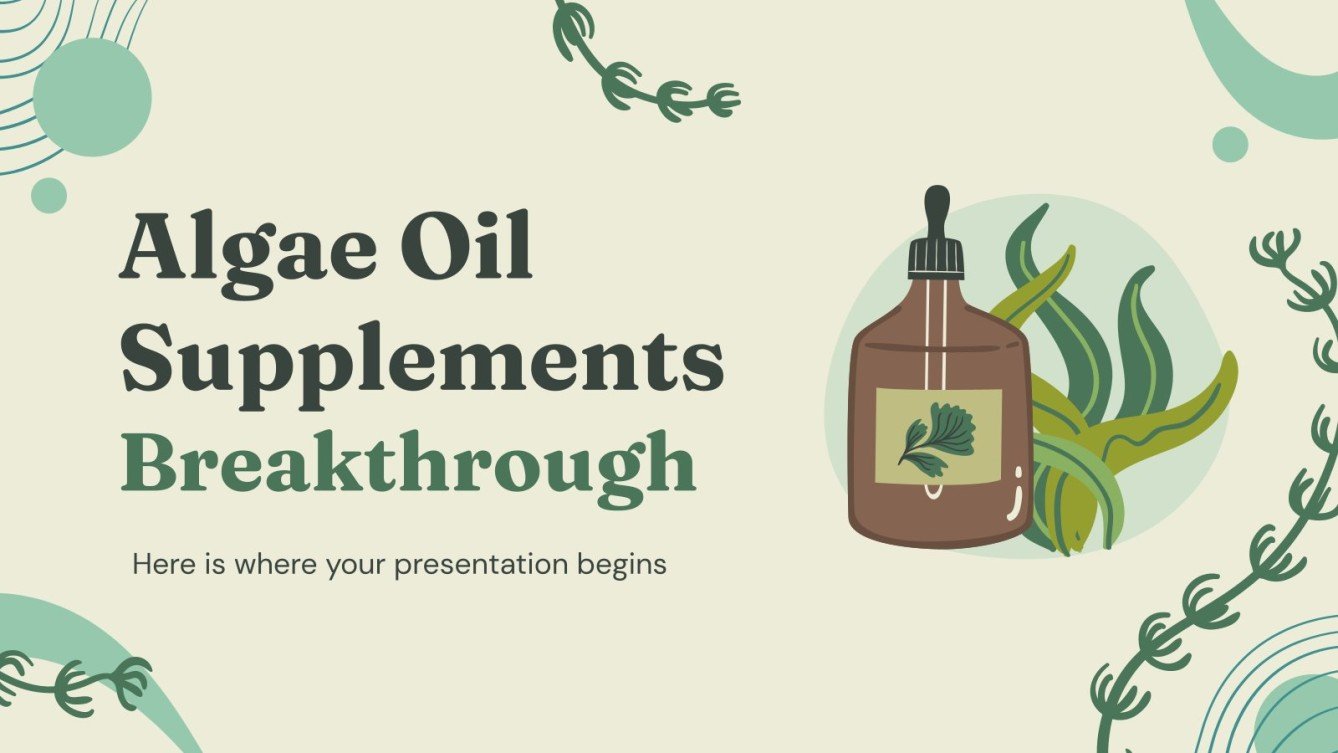 Algae Oil Supplements Breakthrough

Here is where your presentation begins